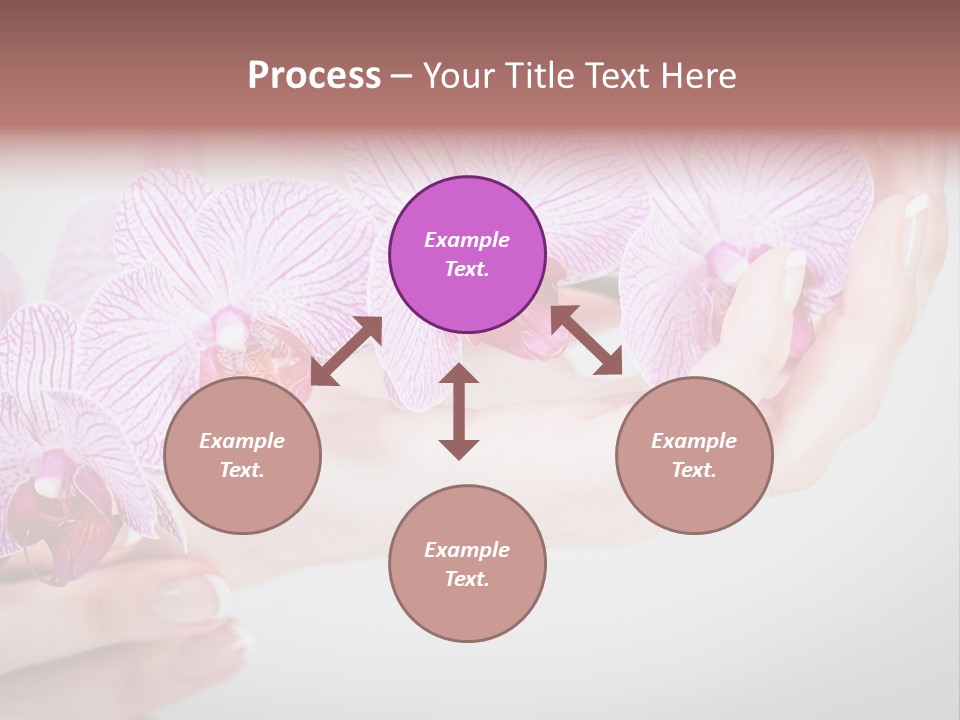 Process – Your Title Text Here

Example Text.

Example Text.

Example Text.

Example Text.